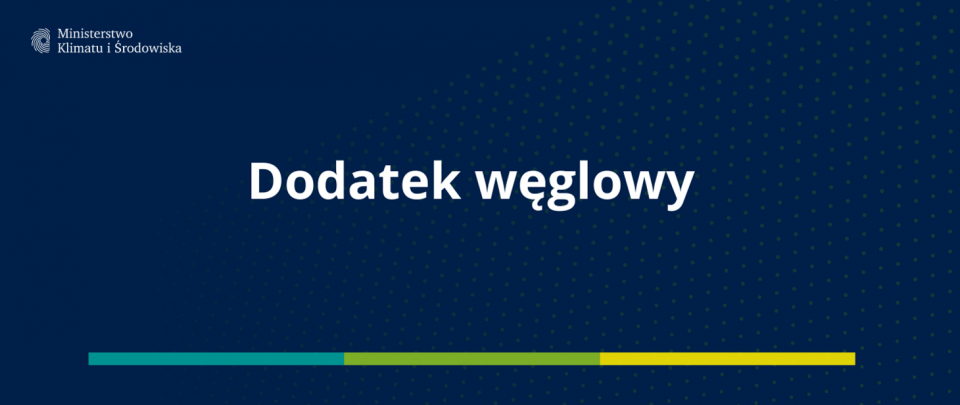 Ministerstwo
Klimatu i Środowiska

Dodatek węglowy